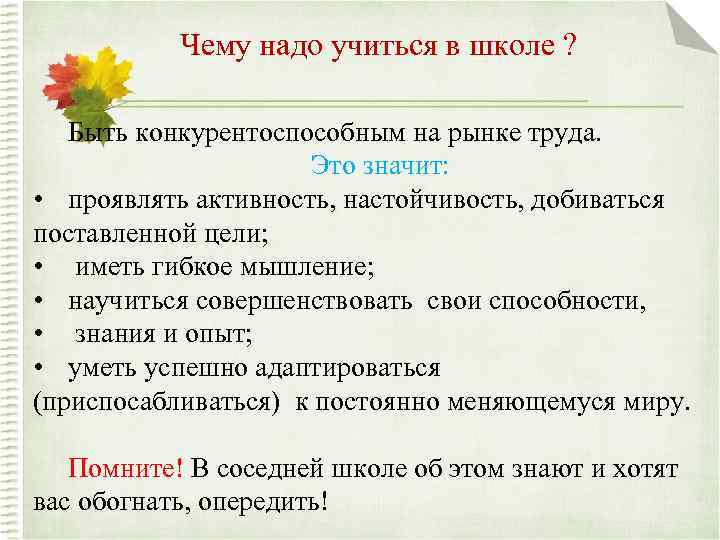 Чему надо учиться в школе ?

Быть конкурентоспособным на рынке труда.

Это значит:

• проявлять активность, настойчивость, добиваться поставленной цели;
• иметь гибкое мышление;
• научиться совершенствовать свои способности,
• знания и опыт;
• уметь успешно адаптироваться (приспосабливаться) к постоянно меняющемуся миру.

Помните! В соседней школе об этом знают и хотят вас обогнать, опередить!